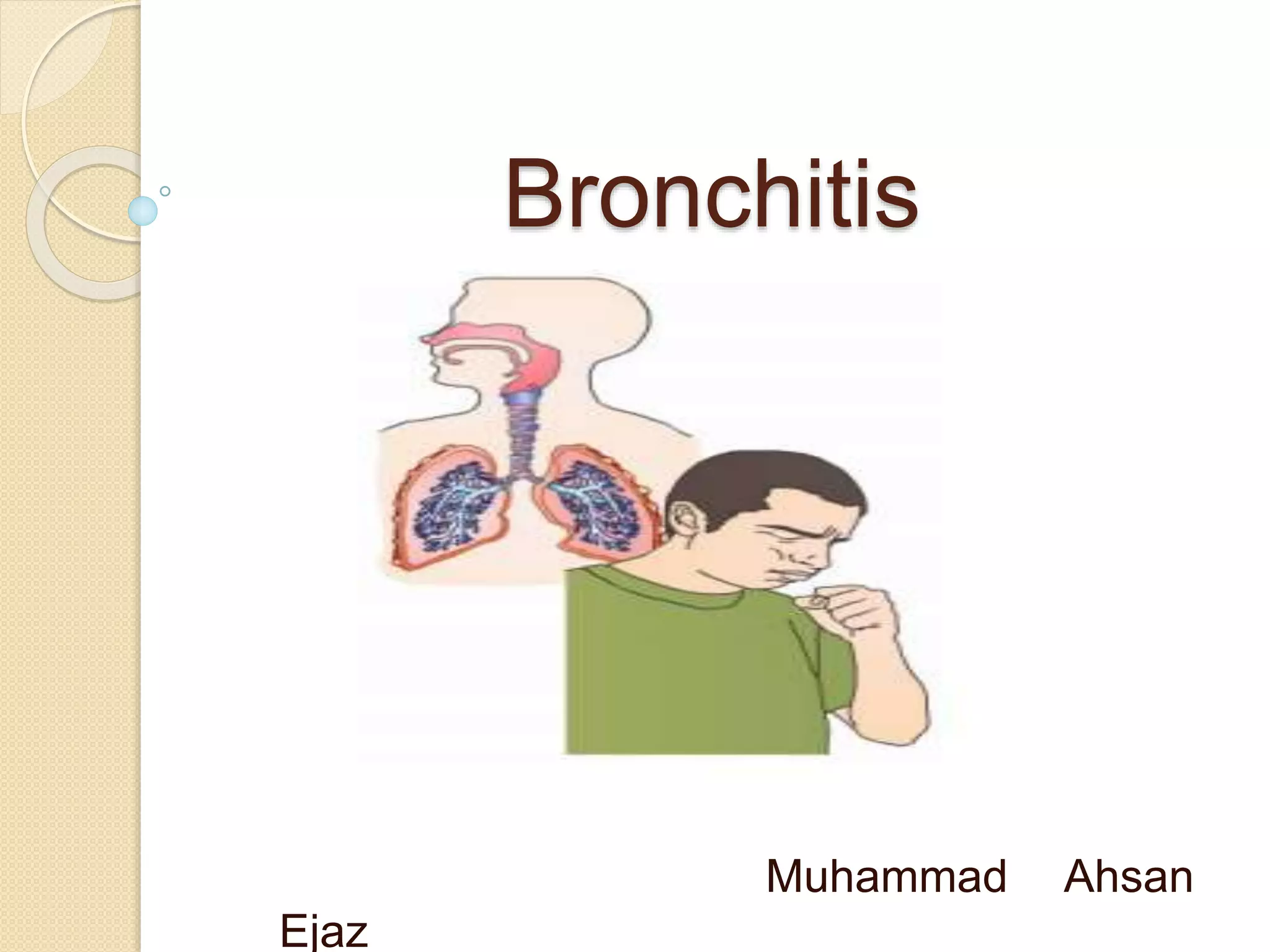 Bronchitis

Muhammad Ahsan Ejaz